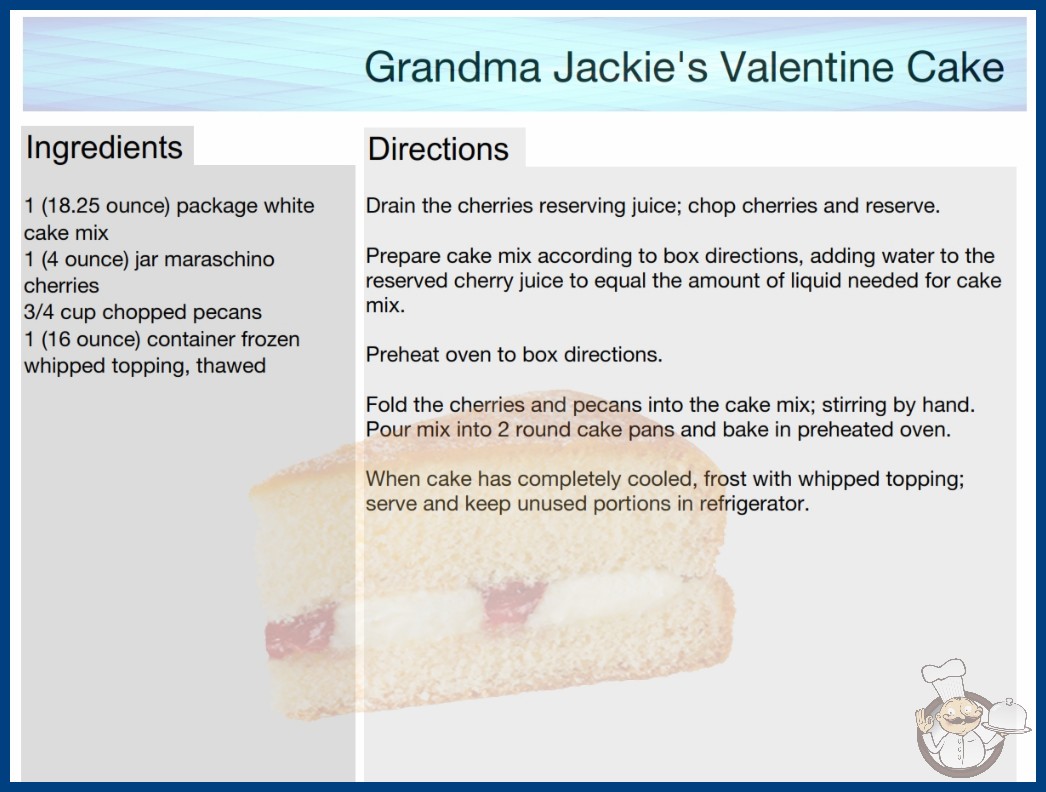 Grandma Jackie's Valentine Cake

Ingredients

1 (18.25 ounce) package white cake mix
1 (4 ounce) jar maraschino cherries
3/4 cup chopped pecans
1 (16 ounce) container frozen whipped topping, thawed

Directions

Drain the cherries reserving juice; chop cherries and reserve.

Prepare cake mix according to box directions, adding water to the reserved cherry juice to equal the amount of liquid needed for cake mix.

Preheat oven to box directions.

Fold the cherries and pecans into the cake mix; stirring by hand. Pour mix into 2 round cake pans and bake in preheated oven.

When cake has completely cooled, frost with whipped topping; serve and keep unused portions in refrigerator.